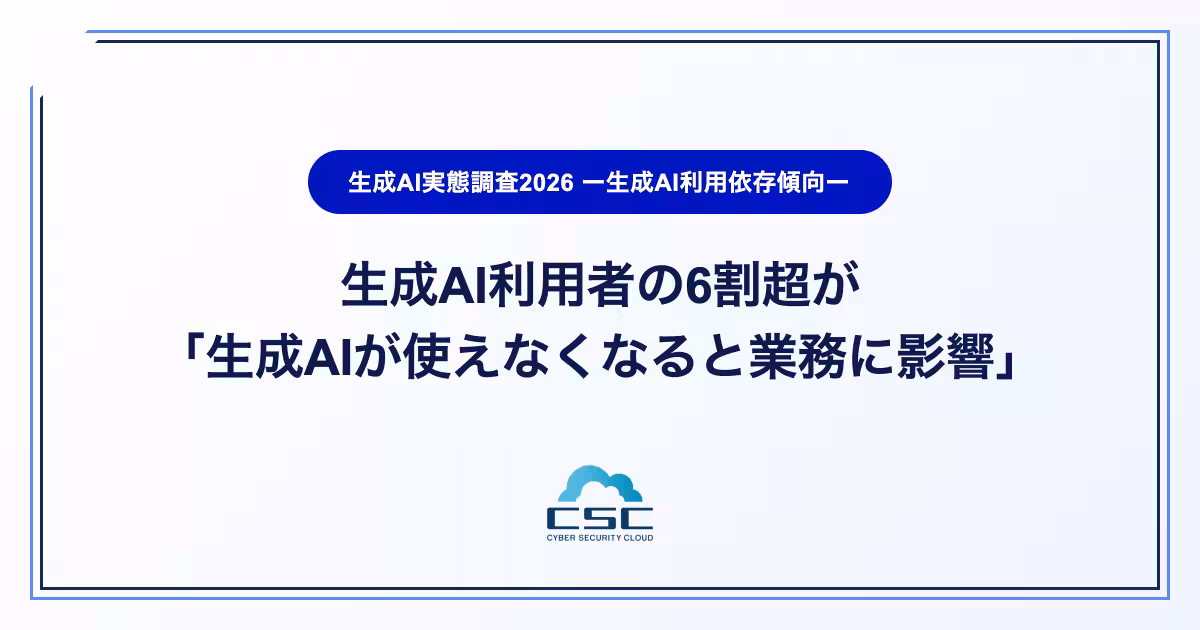 生成AI実態調査2026 ー生成AI利用依存傾向ー

生成AI利用者の6割超が
「生成AIが使えなくなると業務に影響」

CSC
CYBER SECURITY CLOUD